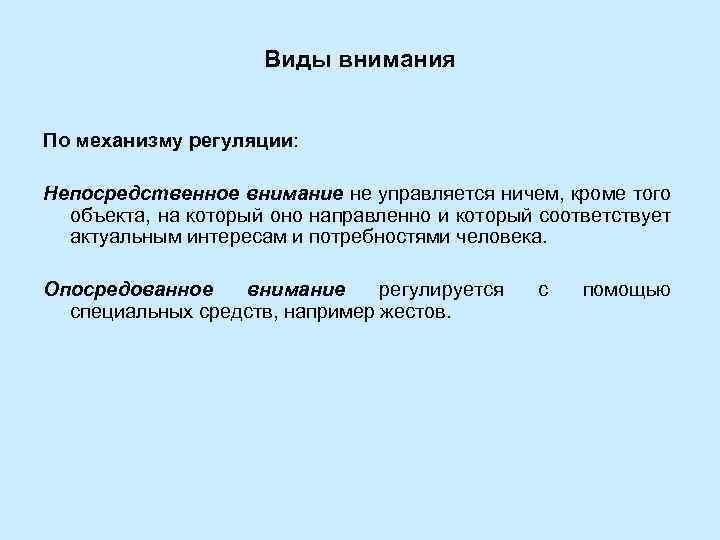 Виды внимания

По механизму регуляции:

Непосредственное внимание не управляется ничем, кроме того объекта, на который оно направленно и который соответствует актуальным интересам и потребностями человека.

Опосредованное внимание регулируется с помощью специальных средств, например жестов.